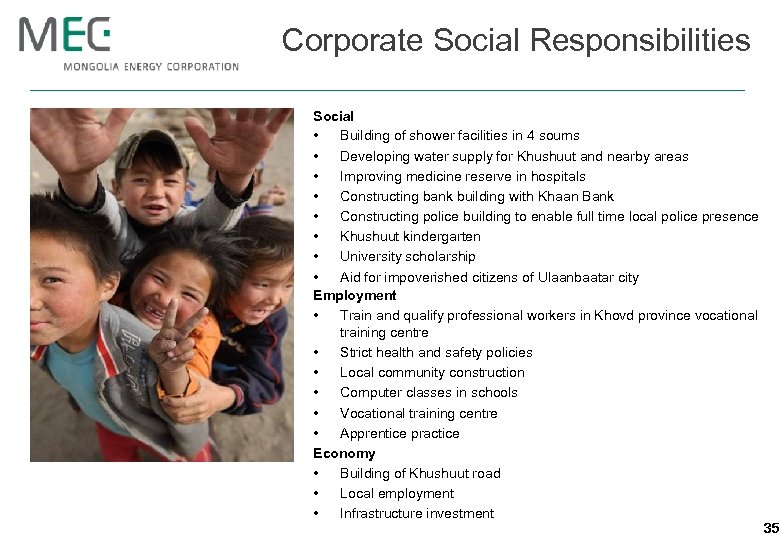 MEC
MONGOLIA ENERGY CORPORATION

Corporate Social Responsibilities

Social
• Building of shower facilities in 4 soums
• Developing water supply for Khushuut and nearby areas
• Improving medicine reserve in hospitals
• Constructing bank building with Khaan Bank
• Constructing police building to enable full time local police presence
• Khushuut kindergarten
• University scholarship
• Aid for impoverished citizens of Ulaanbaatar city
Employment
• Train and qualify professional workers in Khovd province vocational training centre
• Strict health and safety policies
• Local community construction
• Computer classes in schools
• Vocational training centre
• Apprentice practice
Economy
• Building of Khushuut road
• Local employment
• Infrastructure investment

35